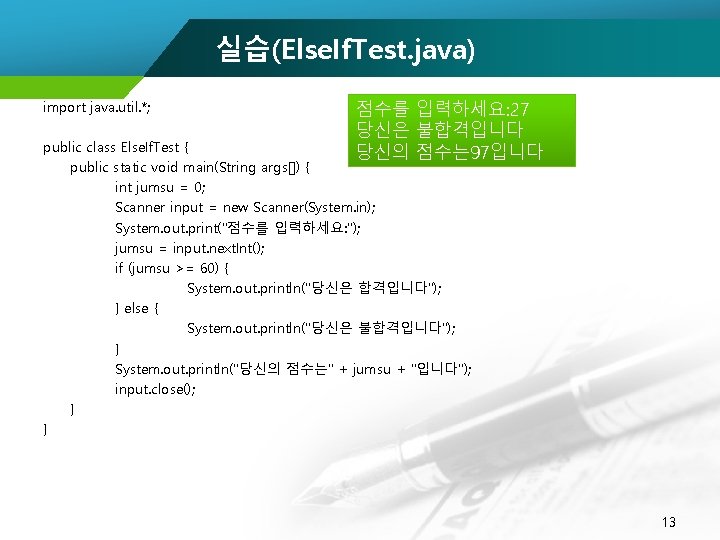 실습(ElseIfTest.java)

import java.util.*;

public class ElseIfTest {
public static void main(String args[]) {
int jumsu = 0;
Scanner input = new Scanner(System.in);
System.out.print("점수를 입력하세요:");
jumsu = input.nextInt();
if (jumsu >= 60) {
System.out.println("당신은 합격입니다");
} else {
System.out.println("당신은 불합격입니다");
}
System.out.println("당신의 점수는" + jumsu + "입니다");
input.close();
}
}

점수를 입력하세요:27
당신은 불합격입니다
당신의 점수는97입니다

13